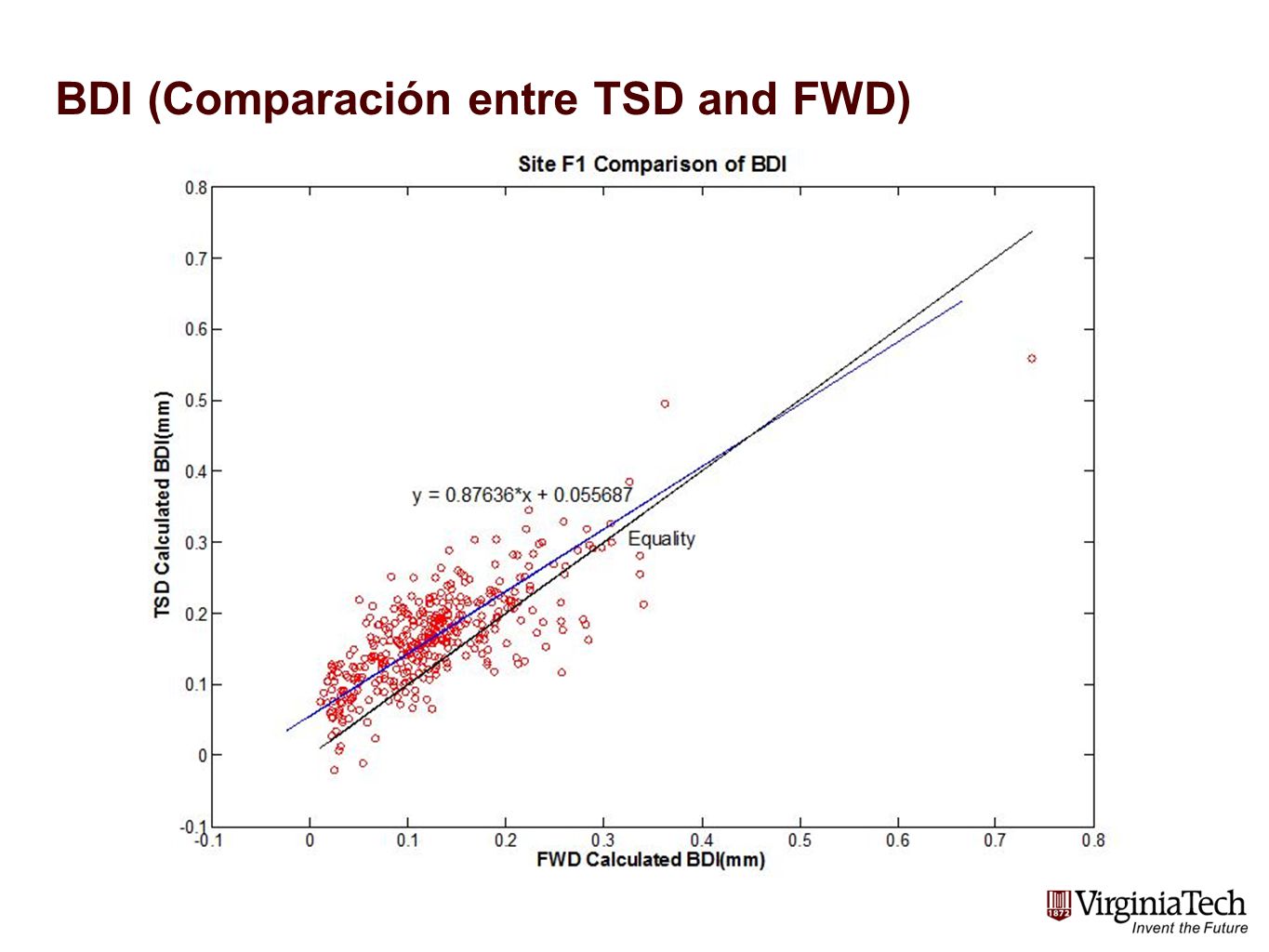 BDI (Comparación entre TSD and FWD)

Site F1 Comparison of BDI

TSD Calculated BDI(mm)

0.8
0.7
0.6
0.5
0.4
0.3
0.2
0.1
0
-0.1

y = 0.87636*x + 0.055687

Equality

-0.1 0 0.1 0.2 0.3 0.4 0.5 0.6 0.7 0.8

FWD Calculated BDI(mm)

1872
VirginiaTech
Invent the Future